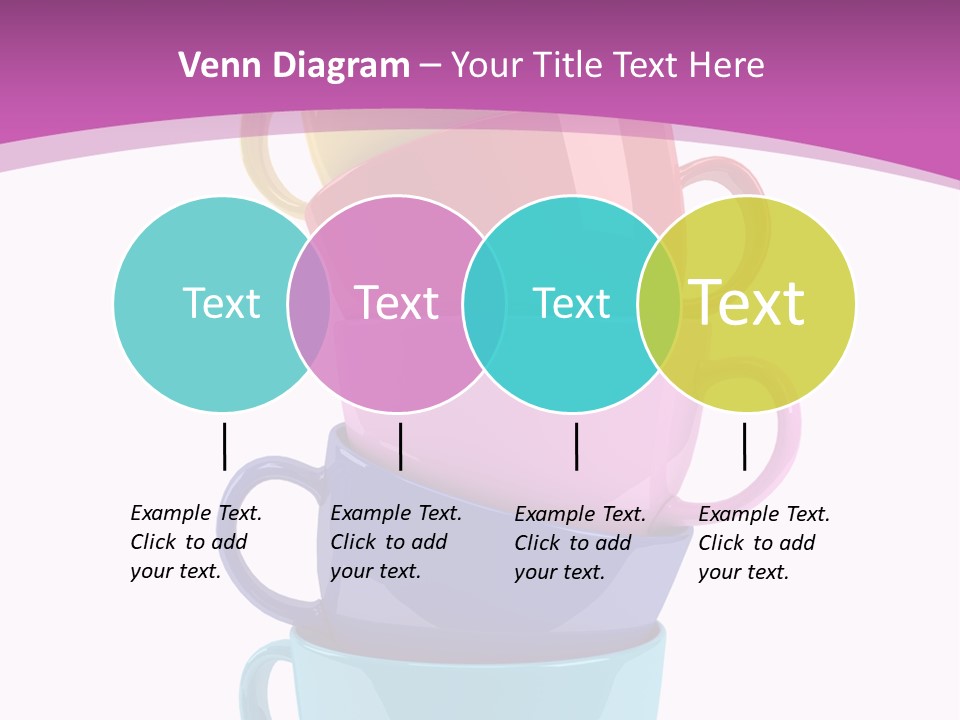 Venn Diagram – Your Title Text Here

Text

Text

Text

Text

Example Text. Click to add your text.

Example Text. Click to add your text.

Example Text. Click to add your text.

Example Text. Click to add your text.